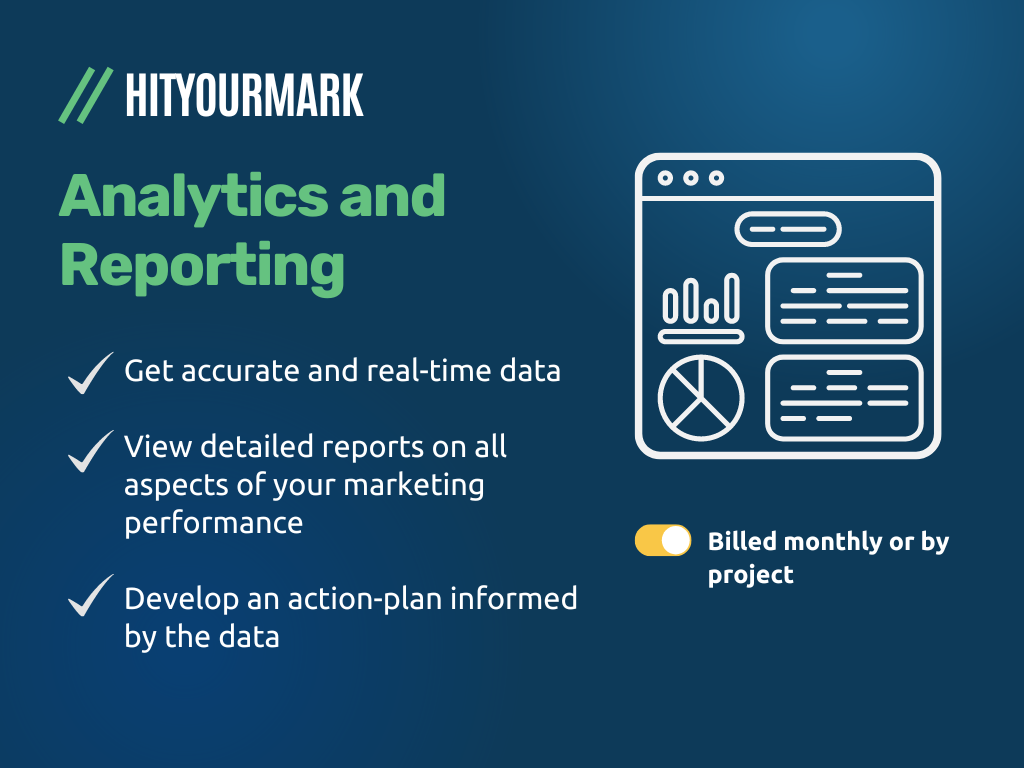 // HITYOURMARK

Analytics and Reporting

Get accurate and real-time data

View detailed reports on all aspects of your marketing performance

Develop an action-plan informed by the data

Billed monthly or by project